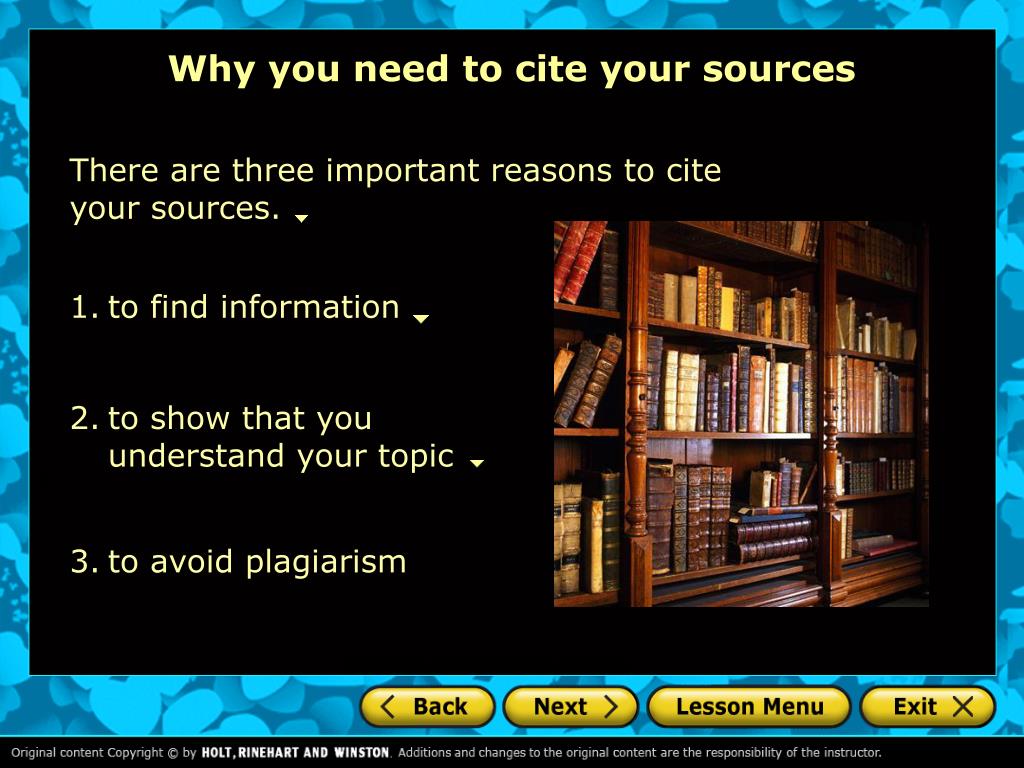 Why you need to cite your sources

There are three important reasons to cite your sources.

1. to find information

2. to show that you understand your topic

3. to avoid plagiarism

Back Next Lesson Menu Exit

Original content Copyright © by HOLT, RINEHART AND WINSTON. Additions and changes to the original content are the responsibility of the instructor.